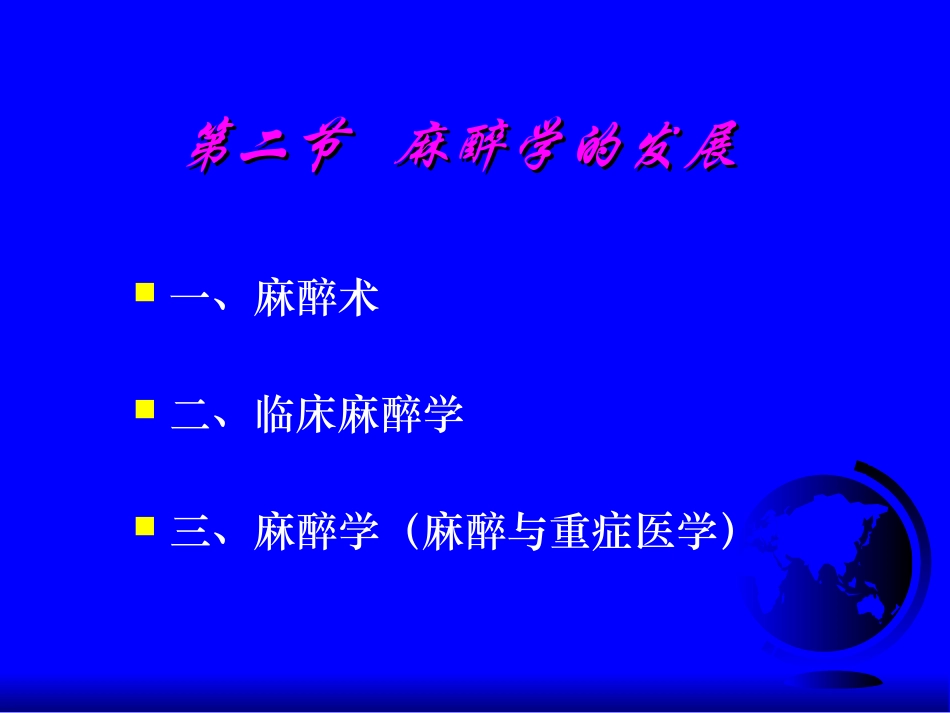 第二节　麻醉学的发展

一、麻醉术

二、临床麻醉学

三、麻醉学（麻醉与重症医学）